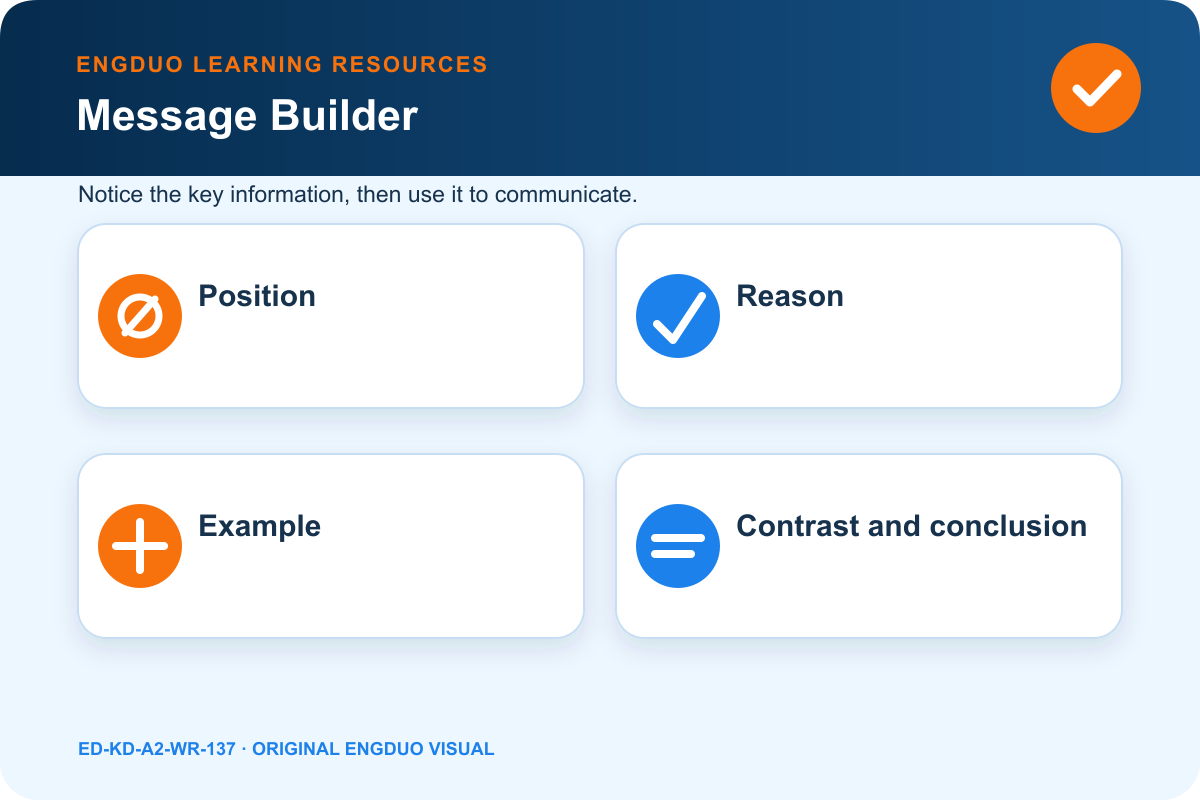 ENGDUO LEARNING RESOURCES

Message Builder

Notice the key information, then use it to communicate.

Position

Reason

Example

Contrast and conclusion

ED-KD-A2-WR-137 · ORIGINAL ENGDUO VISUAL